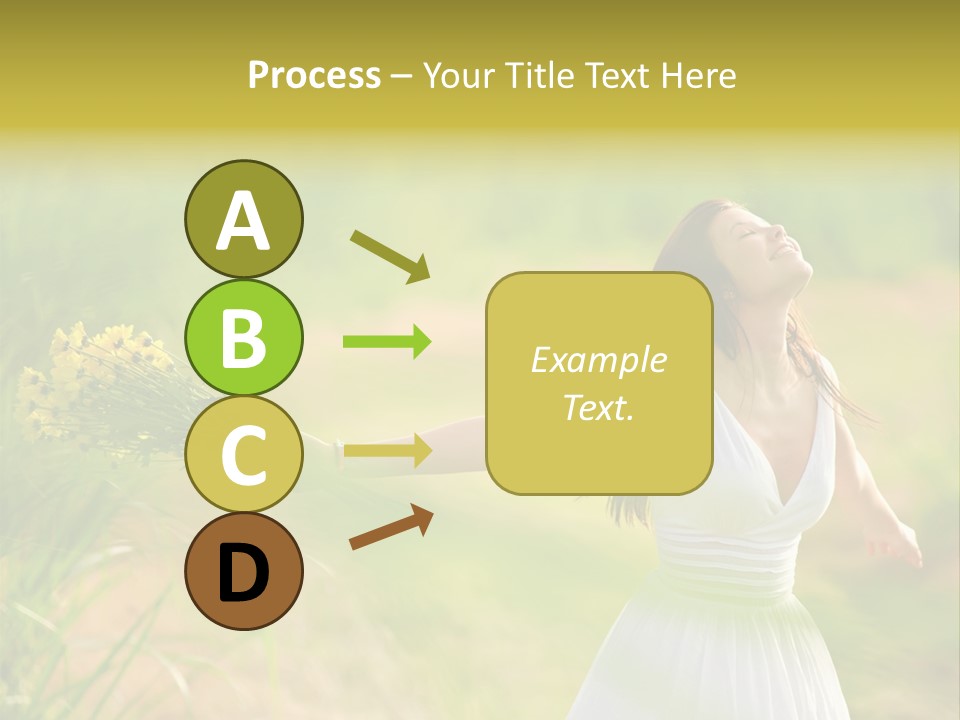 Process – Your Title Text Here

A

B

C

D

Example Text.